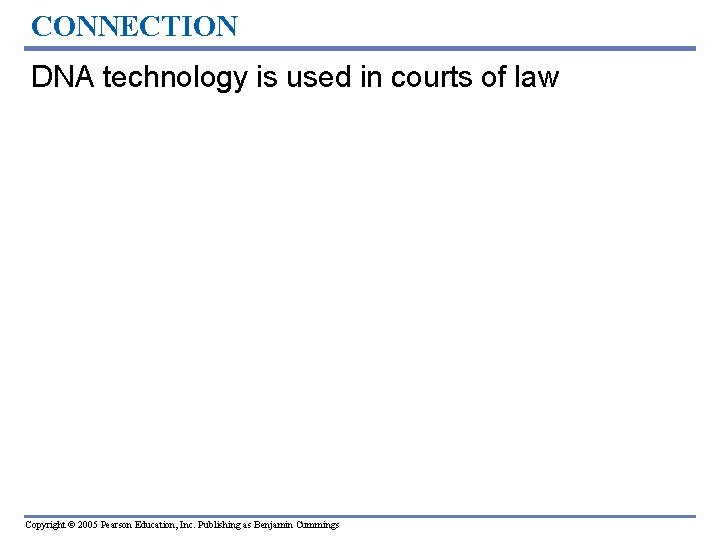 CONNECTION

DNA technology is used in courts of law

Copyright © 2005 Pearson Education, Inc. Publishing as Benjamin Cummings